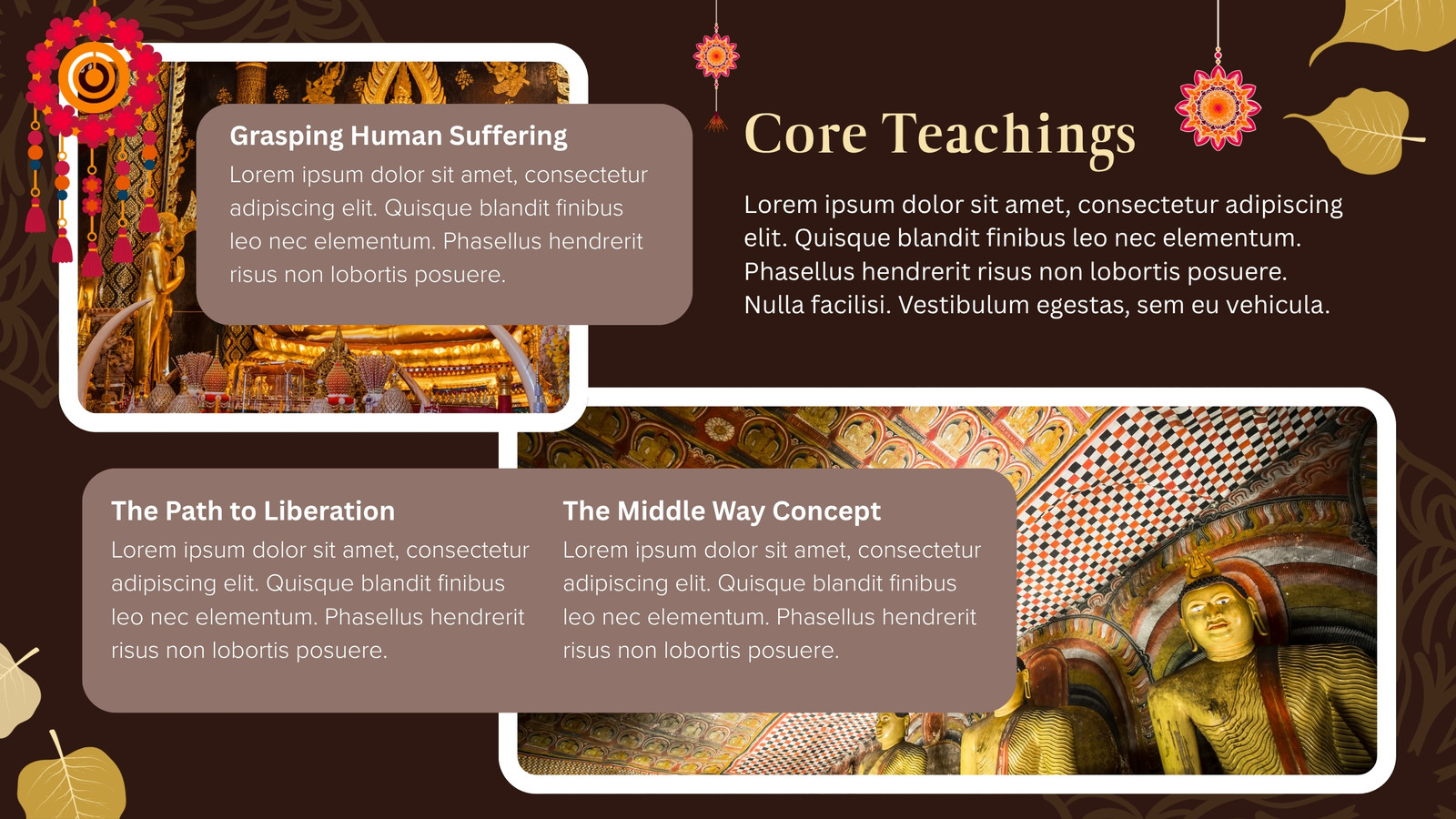 Grasping Human Suffering
Lorem ipsum dolor sit amet, consectetur adipiscing elit. Quisque blandit finibus leo nec elementum. Phasellus hendrerit risus non lobortis posuere.

Core Teachings

Lorem ipsum dolor sit amet, consectetur adipiscing elit. Quisque blandit finibus leo nec elementum. Phasellus hendrerit risus non lobortis posuere. Nulla facilisi. Vestibulum egestas, sem eu vehicula.

The Path to Liberation
Lorem ipsum dolor sit amet, consectetur adipiscing elit. Quisque blandit finibus leo nec elementum. Phasellus hendrerit risus non lobortis posuere.

The Middle Way Concept
Lorem ipsum dolor sit amet, consectetur adipiscing elit. Quisque blandit finibus leo nec elementum. Phasellus hendrerit risus non lobortis posuere.